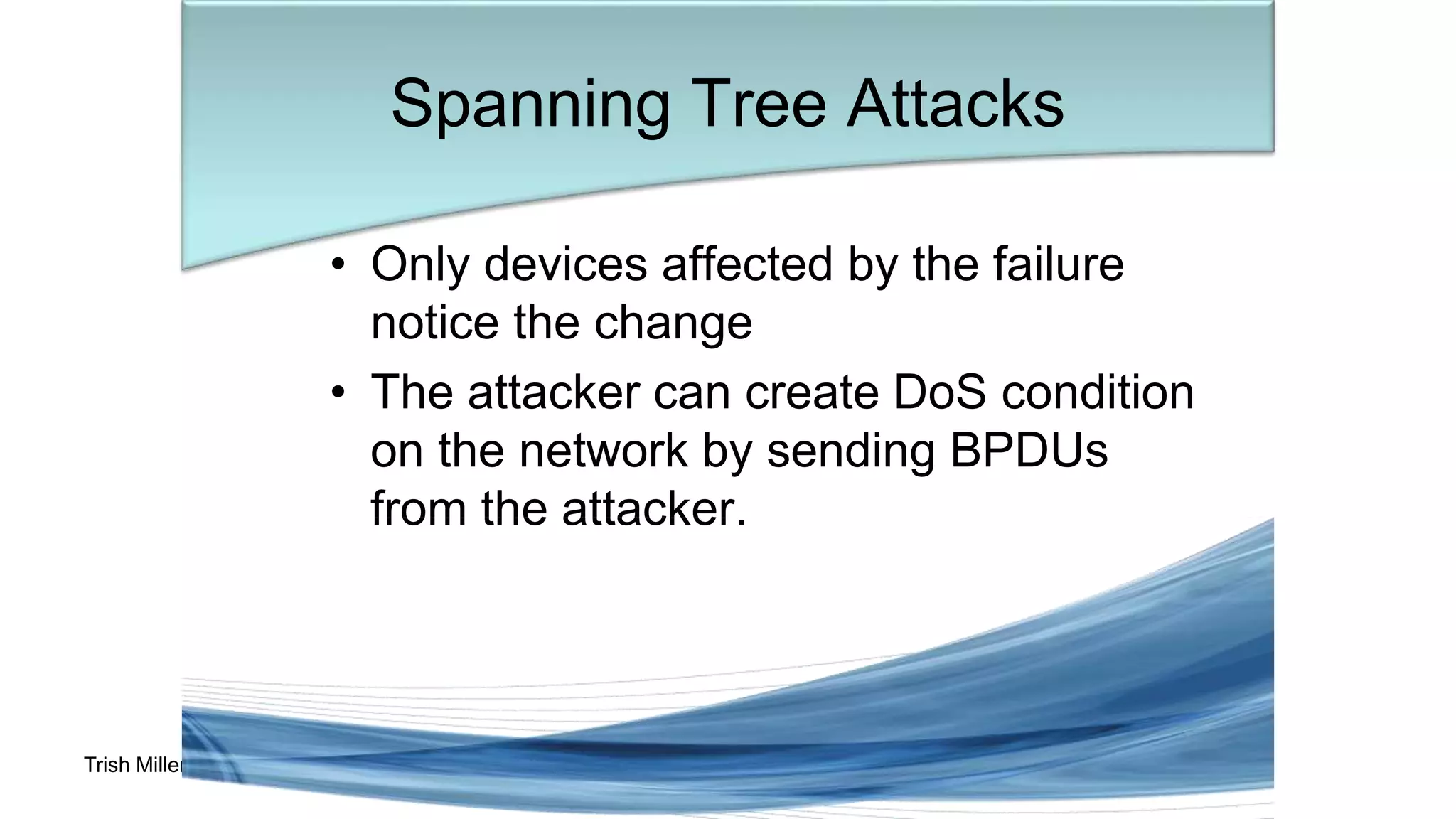 Spanning Tree Attacks

• Only devices affected by the failure notice the change

• The attacker can create DoS condition on the network by sending BPDUs from the attacker.

Trish Miller